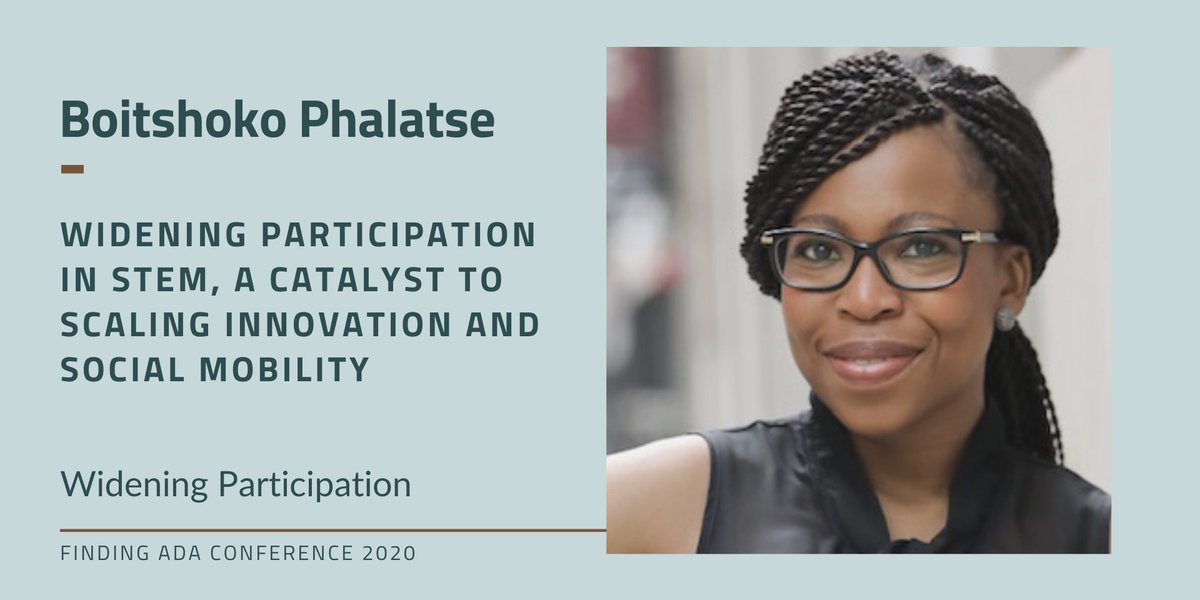 Boitshoko Phalatse

WIDENING PARTICIPATION IN STEM, A CATALYST TO SCALING INNOVATION AND SOCIAL MOBILITY

Widening Participation

FINDING ADA CONFERENCE 2020